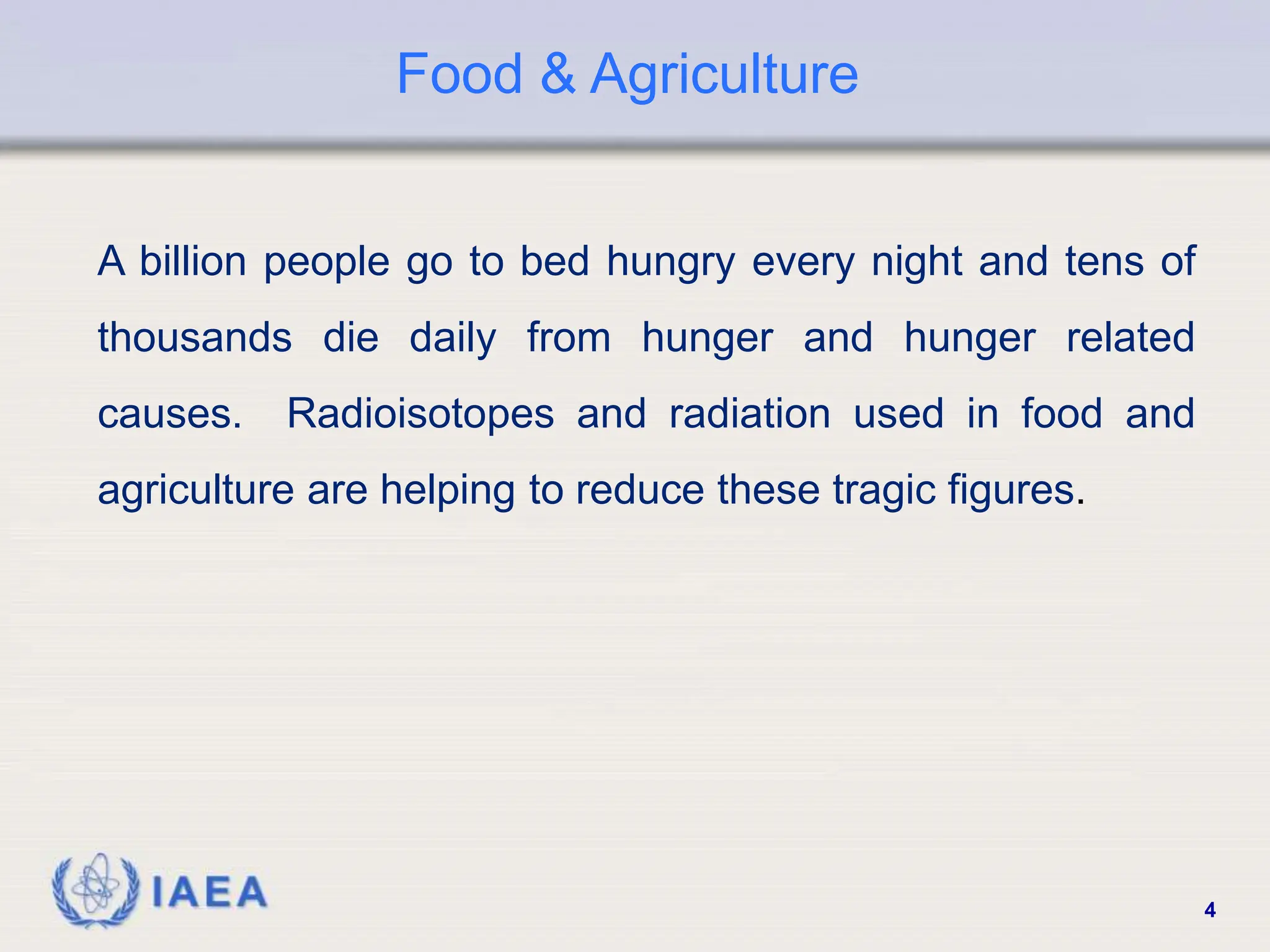 Food & Agriculture

A billion people go to bed hungry every night and tens of thousands die daily from hunger and hunger related causes. Radioisotopes and radiation used in food and agriculture are helping to reduce these tragic figures.

IAEA

4